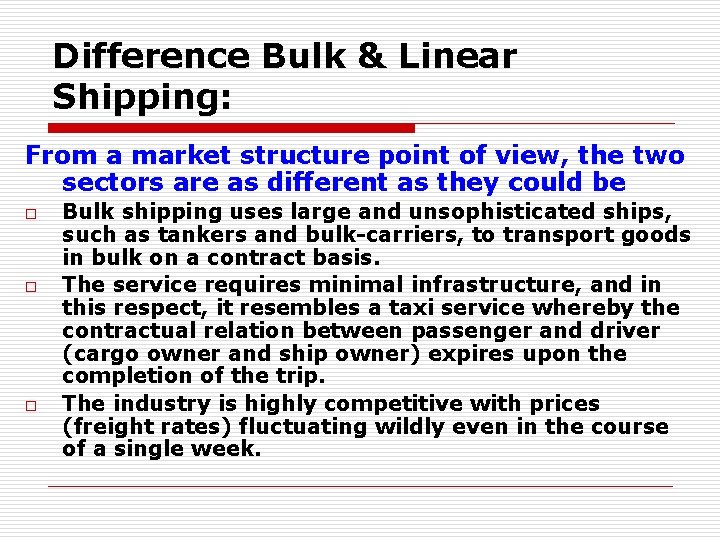 Difference Bulk & Linear Shipping:

From a market structure point of view, the two sectors are as different as they could be

□ Bulk shipping uses large and unsophisticated ships, such as tankers and bulk-carriers, to transport goods in bulk on a contract basis.

□ The service requires minimal infrastructure, and in this respect, it resembles a taxi service whereby the contractual relation between passenger and driver (cargo owner and ship owner) expires upon the completion of the trip.

□ The industry is highly competitive with prices (freight rates) fluctuating wildly even in the course of a single week.